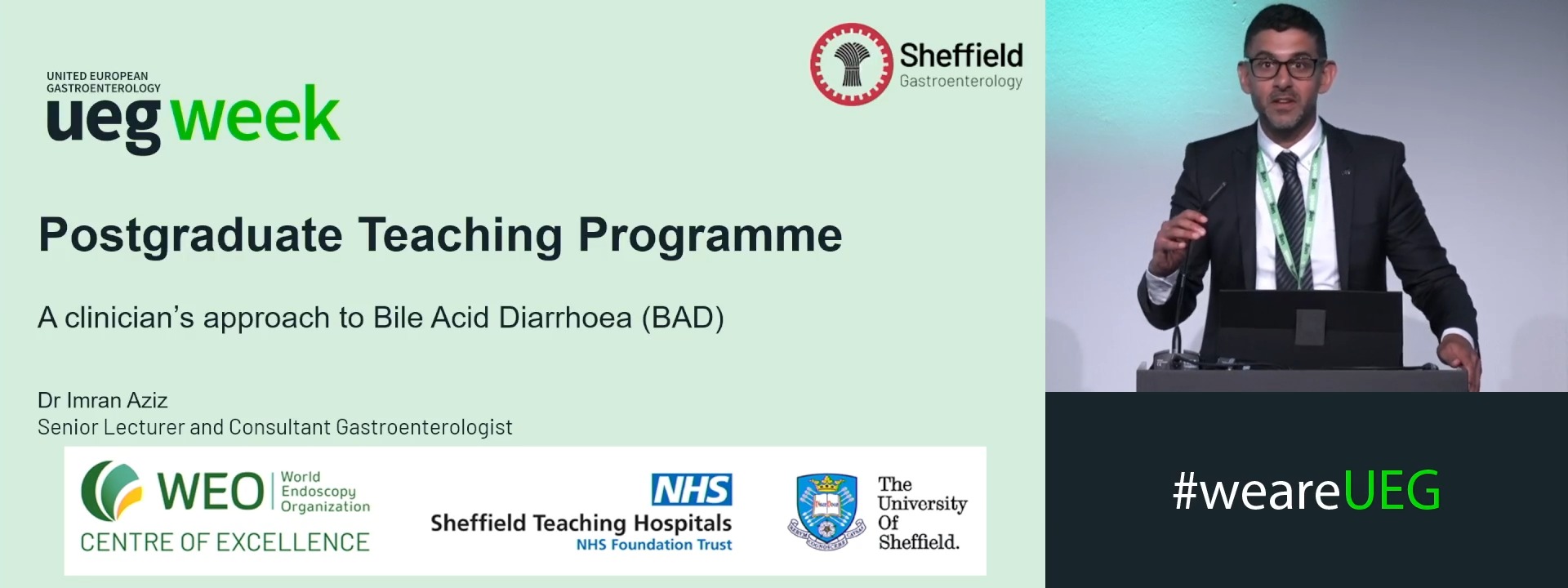 UNITED EUROPEAN GASTROENTEROLOGY
ueg week

Sheffield
Gastroenterology

Postgraduate Teaching Programme

A clinician's approach to Bile Acid Diarrhoea (BAD)

Dr Imran Aziz
Senior Lecturer and Consultant Gastroenterologist

WEO World Endoscopy Organization
CENTRE OF EXCELLENCE

NHS
Sheffield Teaching Hospitals
NHS Foundation Trust

The University Of Sheffield.

#weareUEG